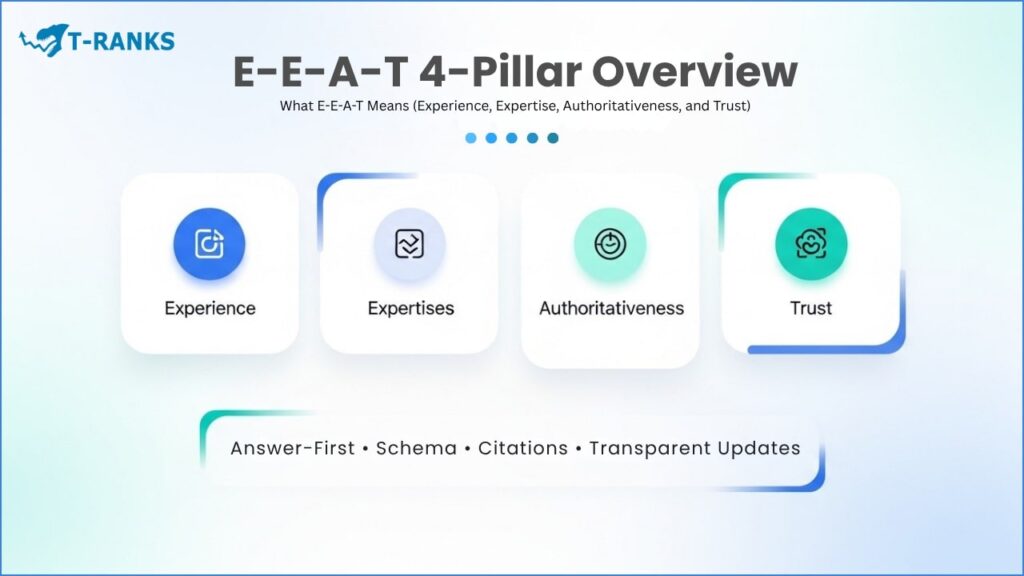 T-RANKS

E-E-A-T 4-Pillar Overview

What E-E-A-T Means (Experience, Expertise, Authoritativeness, and Trust)

Experience

Expertises

Authoritativeness

Trust

Answer-First • Schema • Citations • Transparent Updates